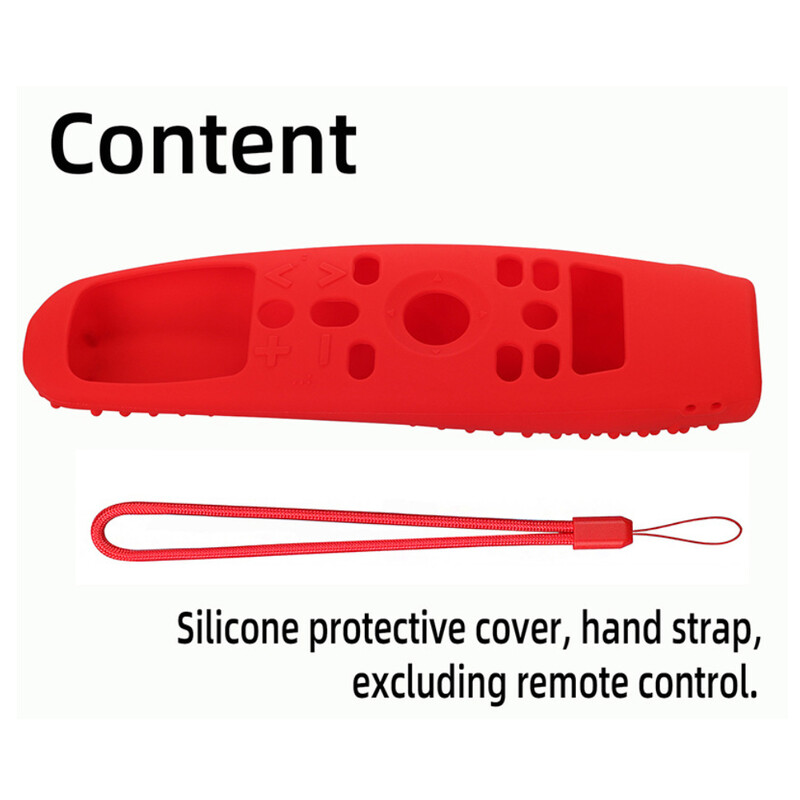 Content

Silicone protective cover, hand strap, excluding remote control.